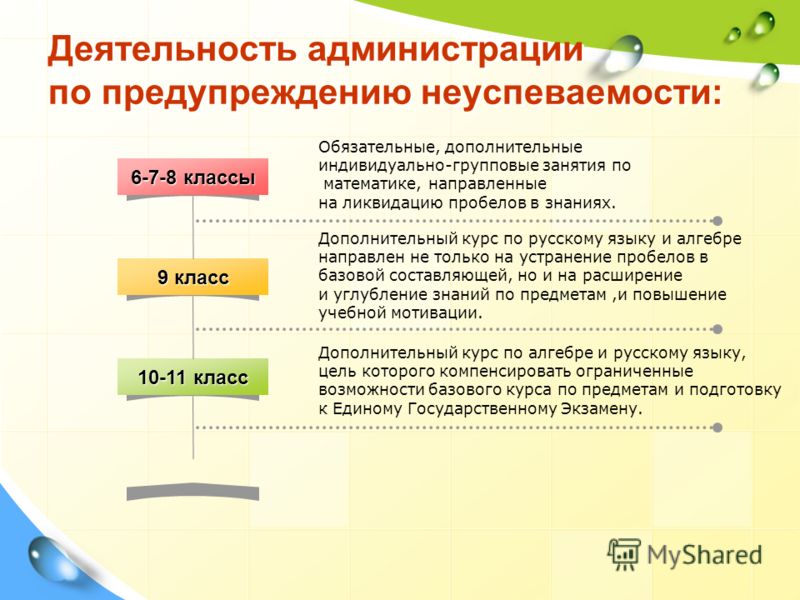 Деятельность администрации по предупреждению неуспеваемости:

6-7-8 классы

Обязательные, дополнительные индивидуально-групповые занятия по математике, направленные на ликвидацию пробелов в знаниях.

9 класс

Дополнительный курс по русскому языку и алгебре направлен не только на устранение пробелов в базовой составляющей, но и на расширение и углубление знаний по предметам ,и повышение учебной мотивации.

10-11 класс

Дополнительный курс по алгебре и русскому языку, цель которого компенсировать ограниченные возможности базового курса по предметам и подготовку к Единому Государственному Экзамену.

MyShared